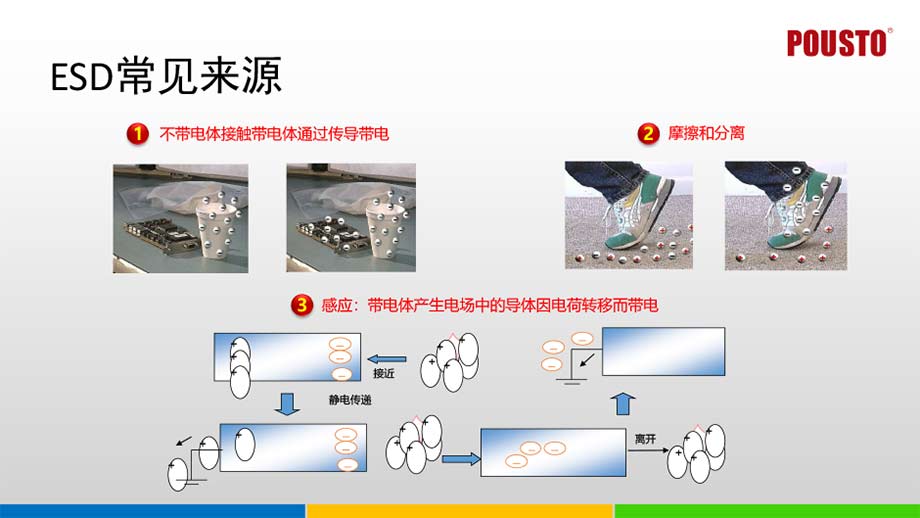 POUSTO®

ESD常见来源

1 不带电体接触带电体通过传导带电

2 摩擦和分离

3 感应：带电体产生电场中的导体因电荷转移而带电

接近

静电传递

离开